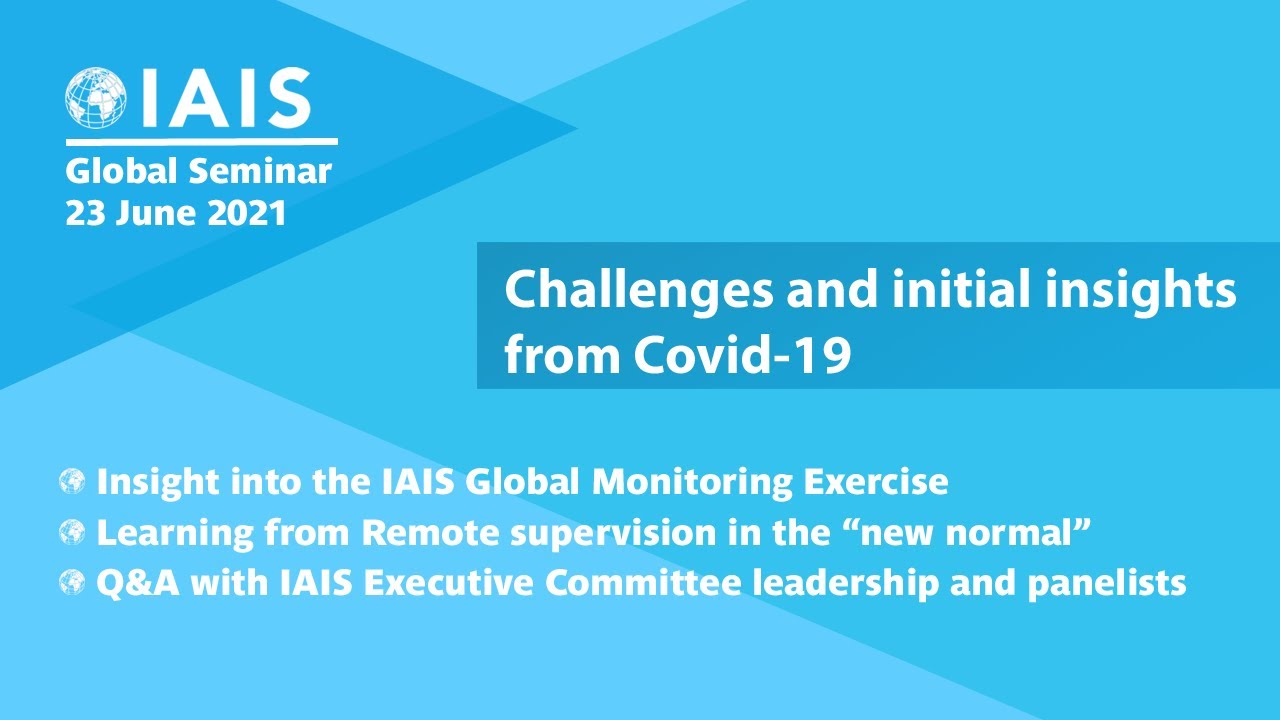 IAIS
Global Seminar
23 June 2021

Challenges and initial insights from Covid-19

Insight into the IAIS Global Monitoring Exercise
Learning from Remote supervision in the “new normal”
Q&A with IAIS Executive Committee leadership and panelists